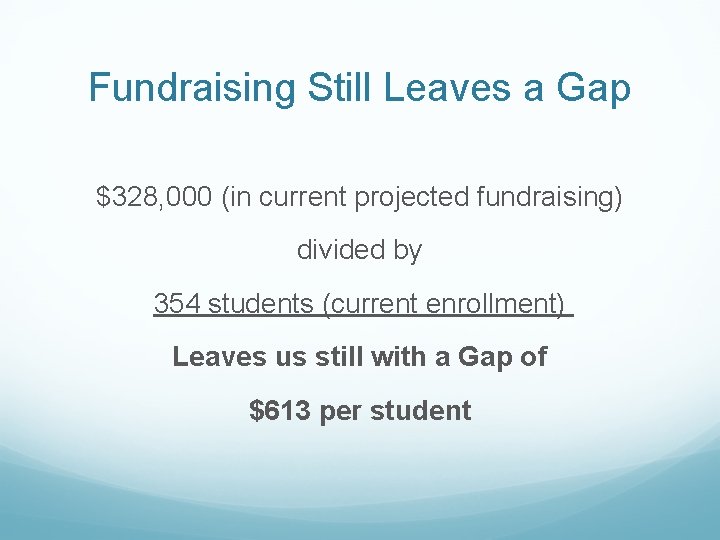 Fundraising Still Leaves a Gap

\$328,000 (in current projected fundraising)

divided by

354 students (current enrollment)

Leaves us still with a Gap of

\$613 per student